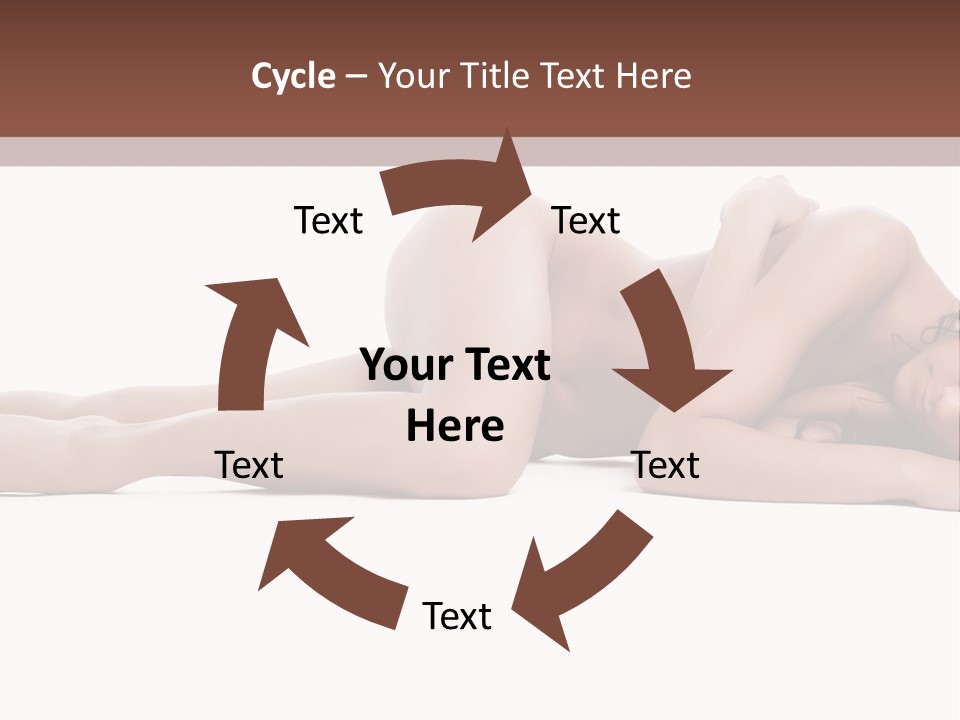 Cycle – Your Title Text Here

Text

Text

Your Text Here

Text

Text

Text